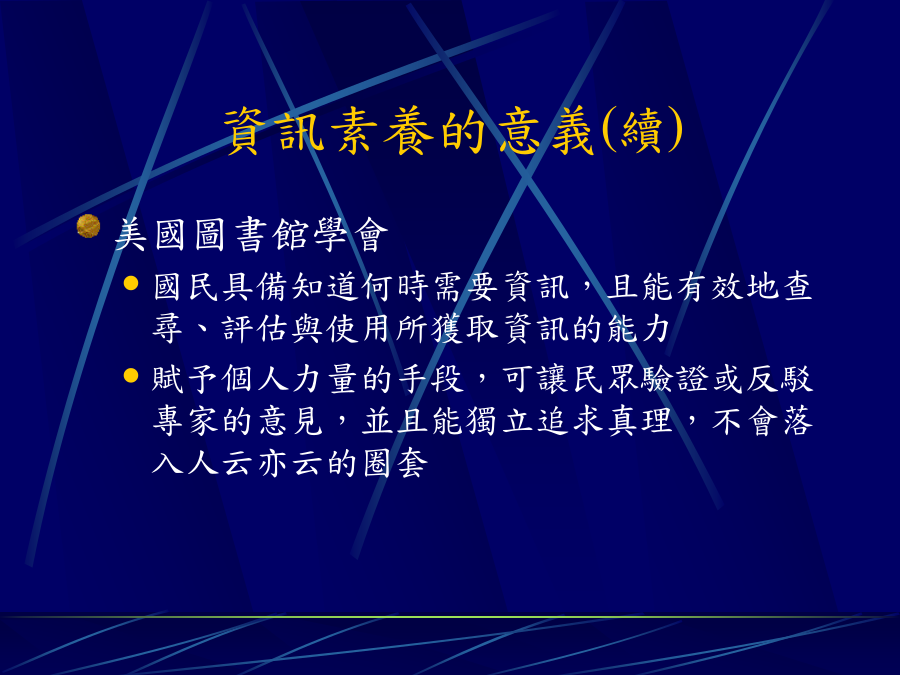 資訊素養的意義(續)

美國圖書館學會

國民具備知道何時需要資訊，且能有效地查尋、評估與使用所獲取資訊的能力

賦予個人力量的手段，可讓民眾驗證或反駁專家的意見，並且能獨立追求真理，不會落入人云亦云的圈套